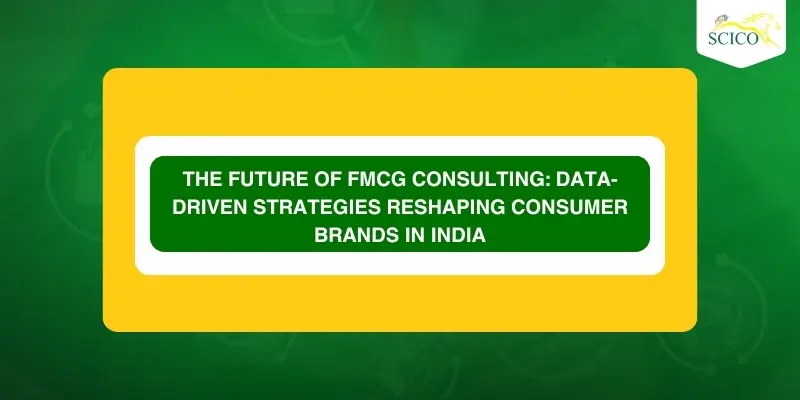 SCICO

THE FUTURE OF FMCG CONSULTING: DATA-DRIVEN STRATEGIES RESHAPING CONSUMER BRANDS IN INDIA